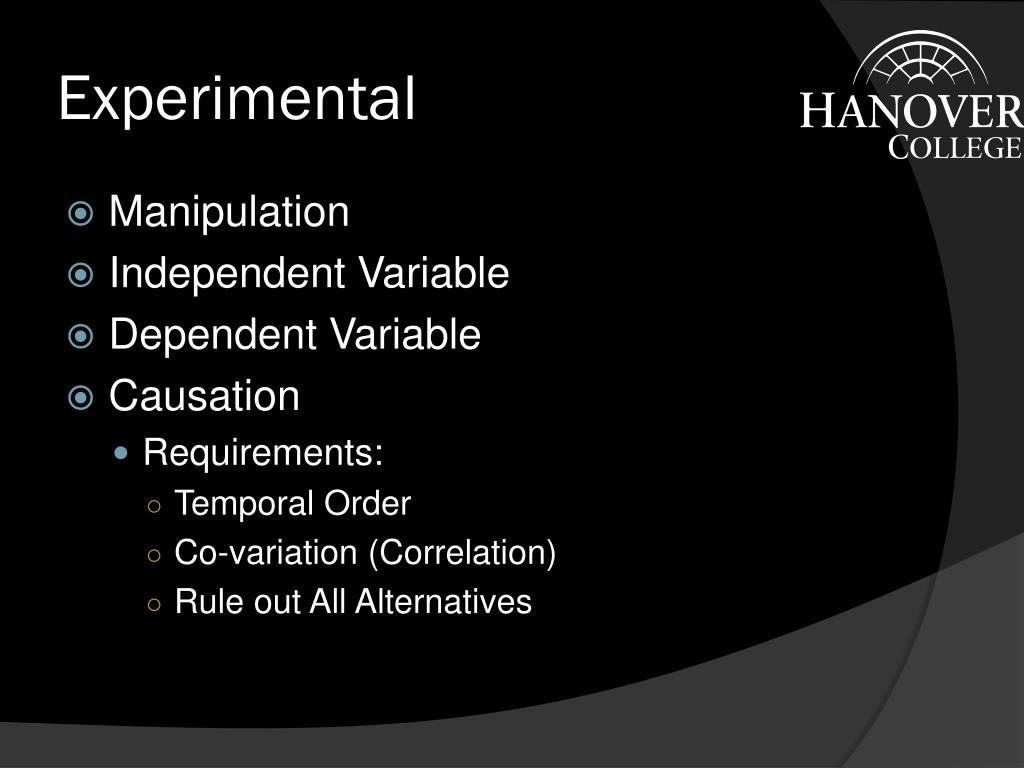 Experimental

HANOVER COLLEGE

Manipulation
Independent Variable
Dependent Variable
Causation
Requirements:
Temporal Order
Co-variation (Correlation)
Rule out All Alternatives